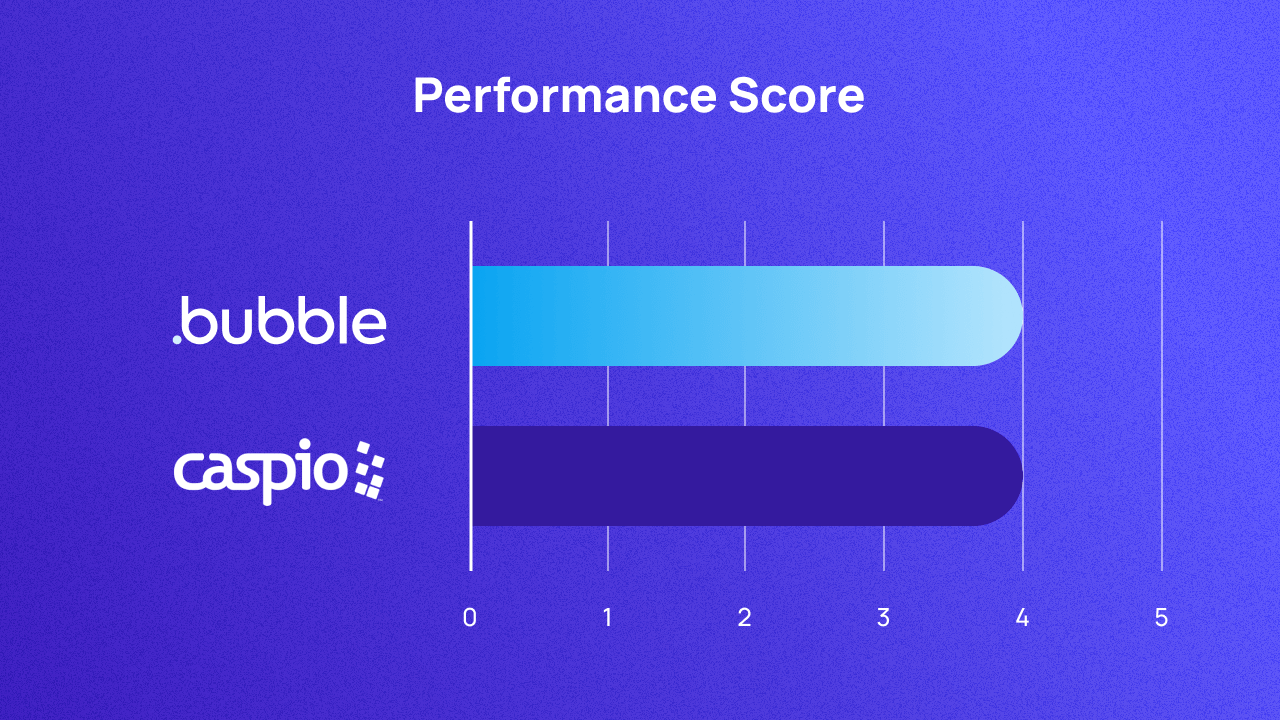 Performance Score

.bubble

caspio

0 1 2 3 4 5